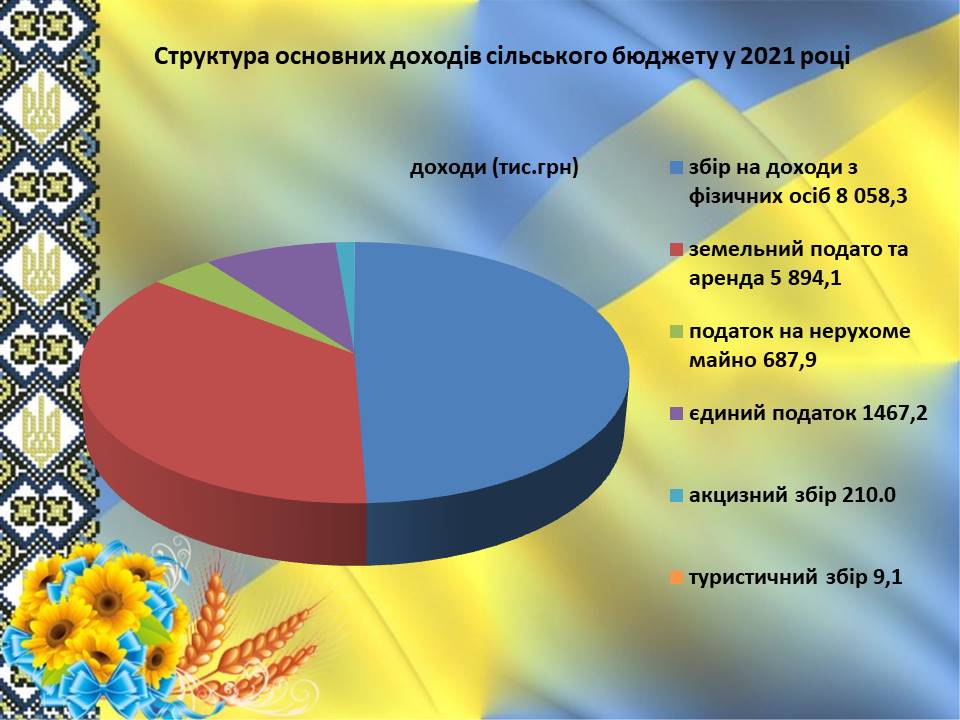 Структура основних доходів сільського бюджету у 2021 році

доходи (тис.грн)

збір на доходи з фізичних осіб 8 058,3

земельний подато та аренда 5 894,1

податок на нерухоме майно 687,9

єдиний податок 1467,2

акцизний збір 210.0

туристичний збір 9,1